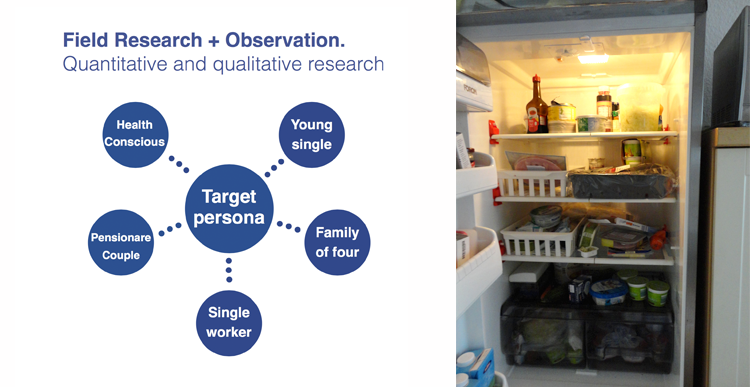 Field Research + Observation.
Quantitative and qualitative research

Health Conscious

Young single

Target persona

Pensionare Couple

Family of four

Single worker